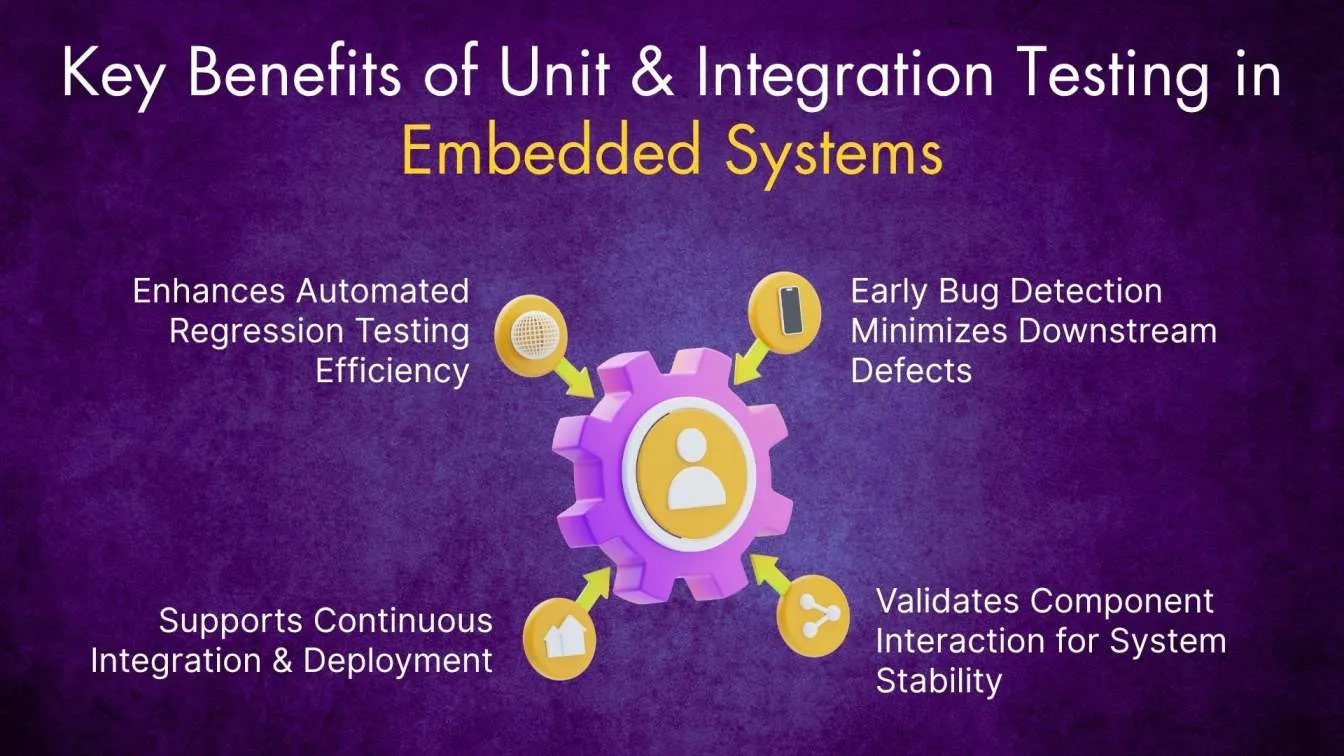 Key Benefits of Unit & Integration Testing in Embedded Systems

Enhances Automated Regression Testing Efficiency

Early Bug Detection Minimizes Downstream Defects

Supports Continuous Integration & Deployment

Validates Component Interaction for System Stability